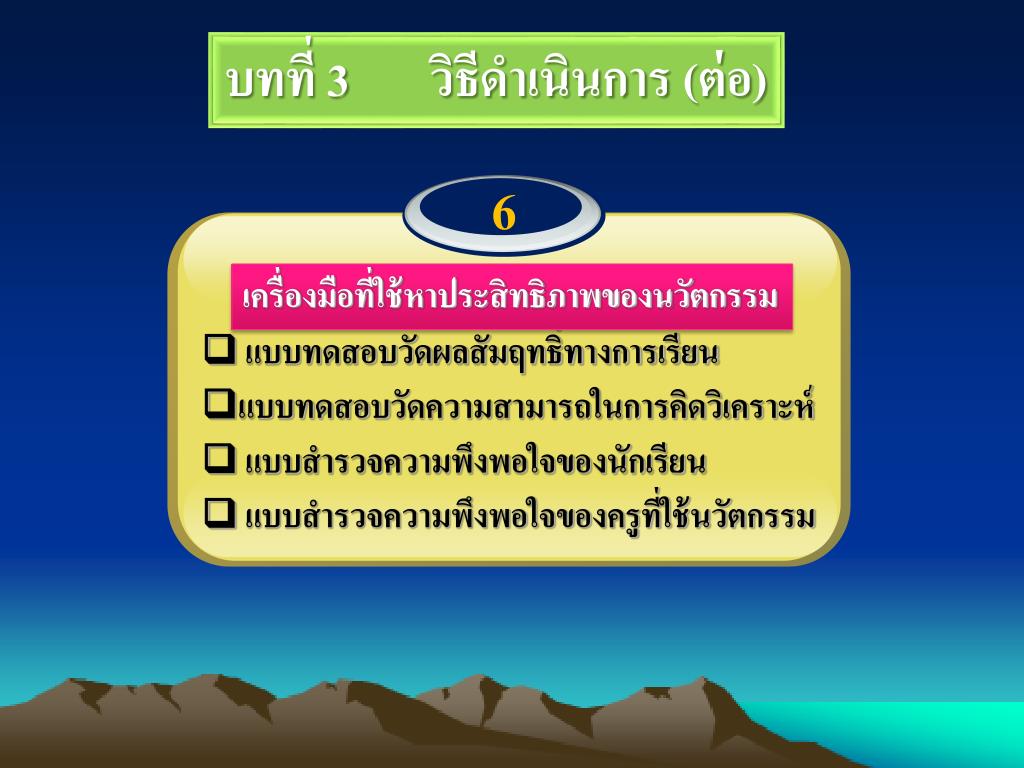 บทที่ 3 วิธีดำเนินการ (ต่อ)

6

เครื่องมือที่ใช้หาประสิทธิภาพของนวัตกรรม

❑ แบบทดสอบวัดผลสัมฤทธิทางการเรียน

❑แบบทดสอบวัดความสามารถในการคิดวิเคราะห์

❑ แบบสำรวจความพึงพอใจของนักเรียน

❑ แบบสำรวจความพึงพอใจของครูที่ใช้นวัตกรรม